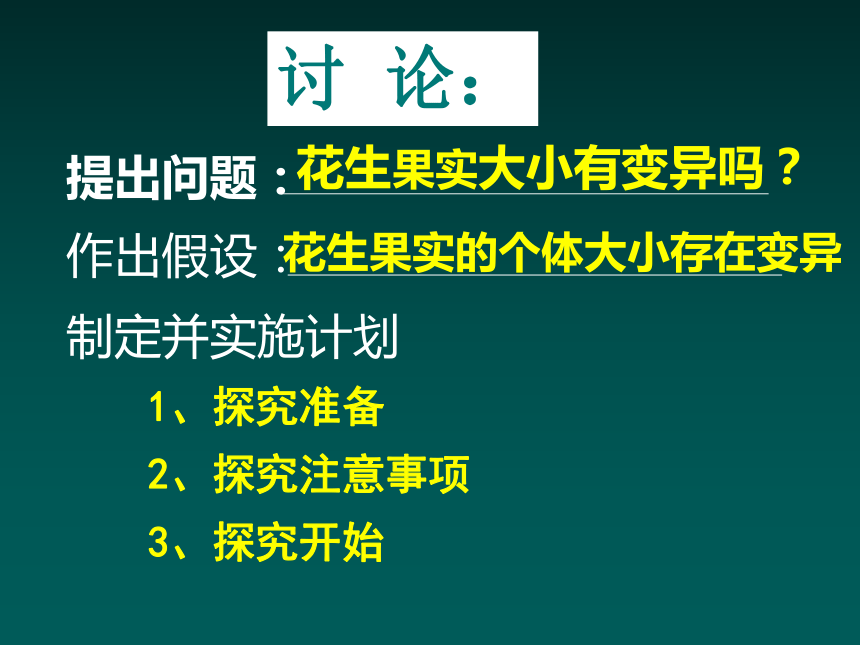 讨 论:

提出问题：花生果实大小有变异吗？

作出假设：花生果实的个体大小存在变异

制定并实施计划

1、探究准备

2、探究注意事项

3、探究开始